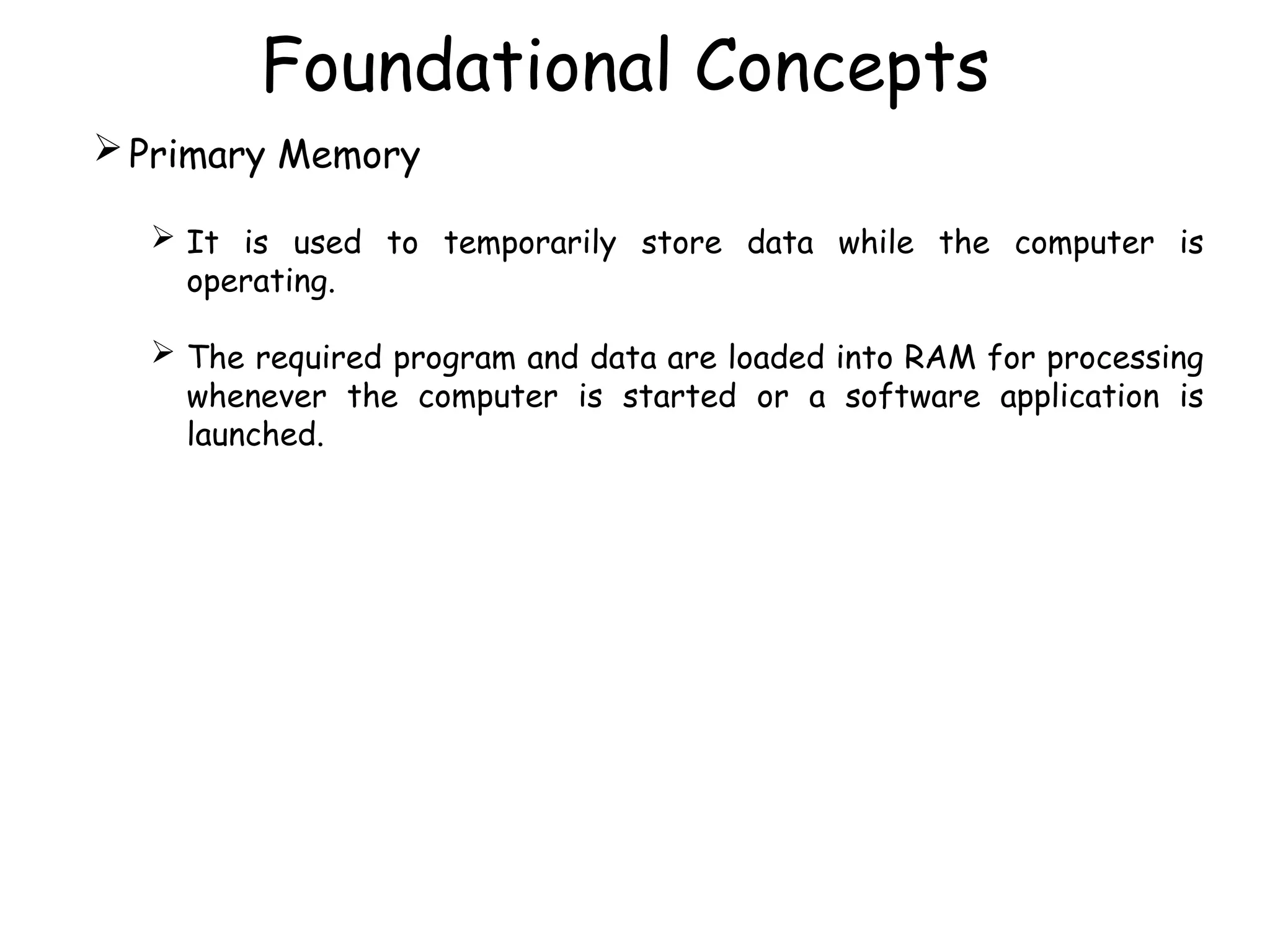 Foundational Concepts

➢ Primary Memory

➢ It is used to temporarily store data while the computer is operating.

➢ The required program and data are loaded into RAM for processing whenever the computer is started or a software application is launched.